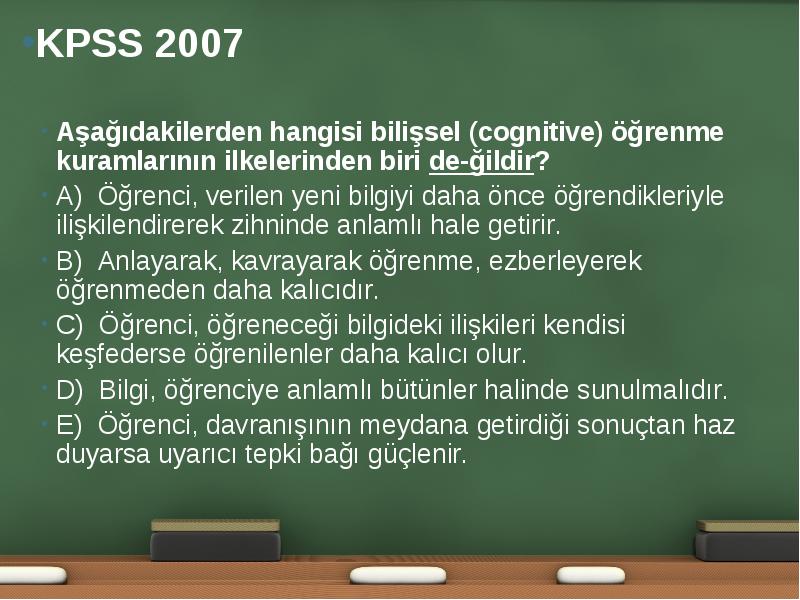 KPSS 2007

Aşağıdakilerden hangisi bilişsel (cognitive) öğrenme kuramlarının ilkelerinden biri de-ğildir?

A) Öğrenci, verilen yeni bilgiyi daha önce öğrendikleriyle ilişkilendirerek zihninde anlamlı hale getirir.

B) Anlayarak, kavrayarak öğrenme, ezberleyerek öğrenmeden daha kalıcıdır.

C) Öğrenci, öğreneceği bilgideki ilişkileri kendisi keşfederse öğrenilenler daha kalıcı olur.

D) Bilgi, öğrenciye anlamlı bütünler halinde sunulmalıdır.

E) Öğrenci, davranışının meydana getirdiği sonuçtan haz duyarsa uyarıcı tepki bağı güçlenir.